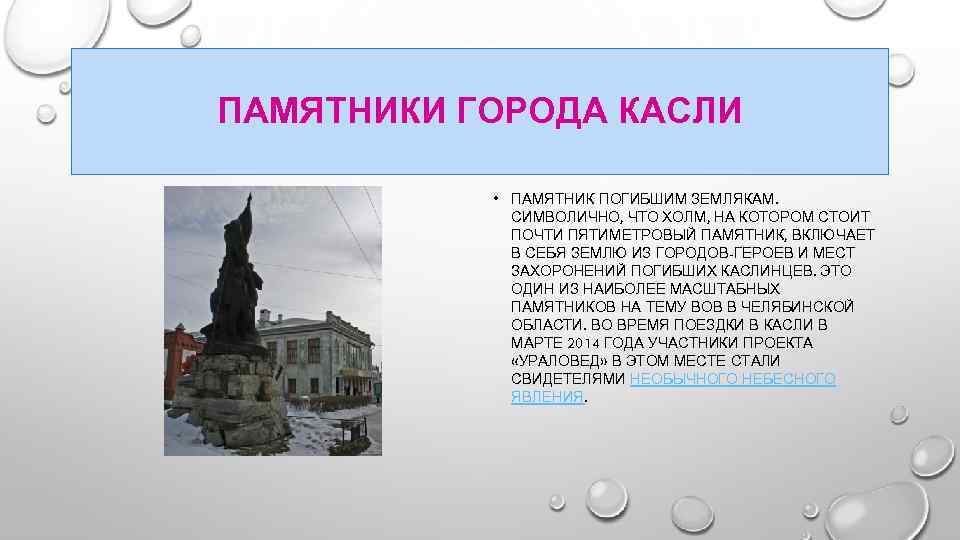 ПАМЯТНИКИ ГОРОДА КАСЛИ

• ПАМЯТНИК ПОГИБШИМ ЗЕМЛЯКАМ. СИМВОЛИЧНО, ЧТО ХОЛМ, НА КОТОРОМ СТОИТ ПОЧТИ ПЯТИМЕТРОВЫЙ ПАМЯТНИК, ВКЛЮЧАЕТ В СЕБЯ ЗЕМЛЮ ИЗ ГОРОДОВ-ГЕРОЕВ И МЕСТ ЗАХОРОНЕНИЙ ПОГИБШИХ КАСЛИНЦЕВ. ЭТО ОДИН ИЗ НАИБОЛЕЕ МАСШТАБНЫХ ПАМЯТНИКОВ НА ТЕМУ ВОВ В ЧЕЛЯБИНСКОЙ ОБЛАСТИ. ВО ВРЕМЯ ПОЕЗДКИ В КАСЛИ В МАРТЕ 2014 ГОДА УЧАСТНИКИ ПРОЕКТА «УРАЛОВЕД» В ЭТОМ МЕСТЕ СТАЛИ СВИДЕТЕЛЯМИ НЕОБЫЧНОГО НЕБЕСНОГО ЯВЛЕНИЯ.